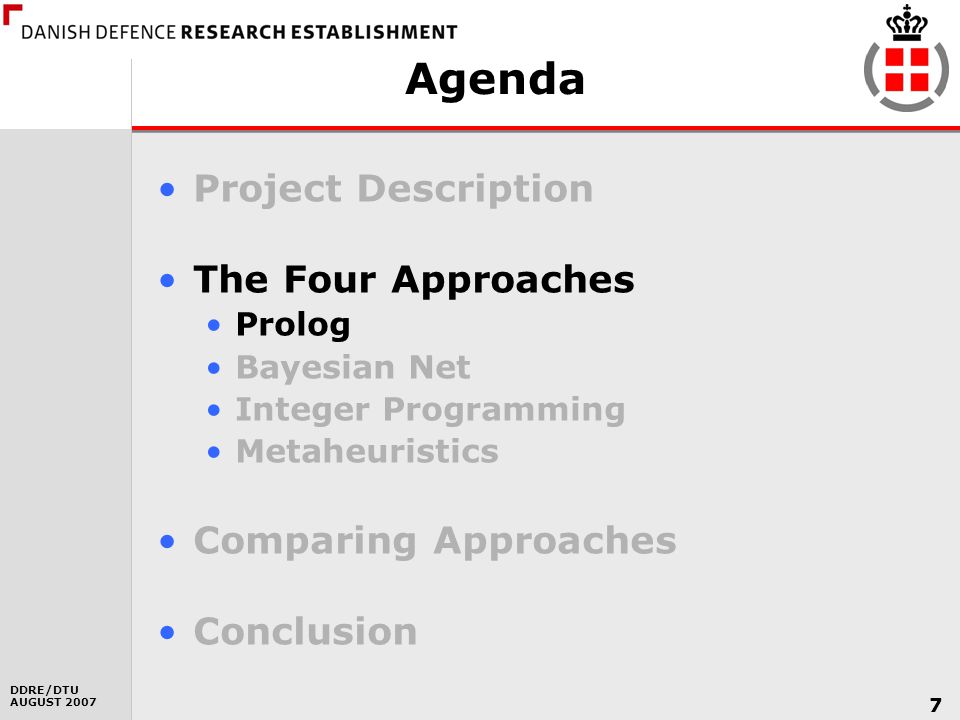 DANISH DEFENCE RESEARCH ESTABLISHMENT

Agenda

• Project Description

• The Four Approaches
  • Prolog
  • Bayesian Net
  • Integer Programming
  • Metaheuristics

• Comparing Approaches

• Conclusion

DDRE/DTU
AUGUST 2007

7